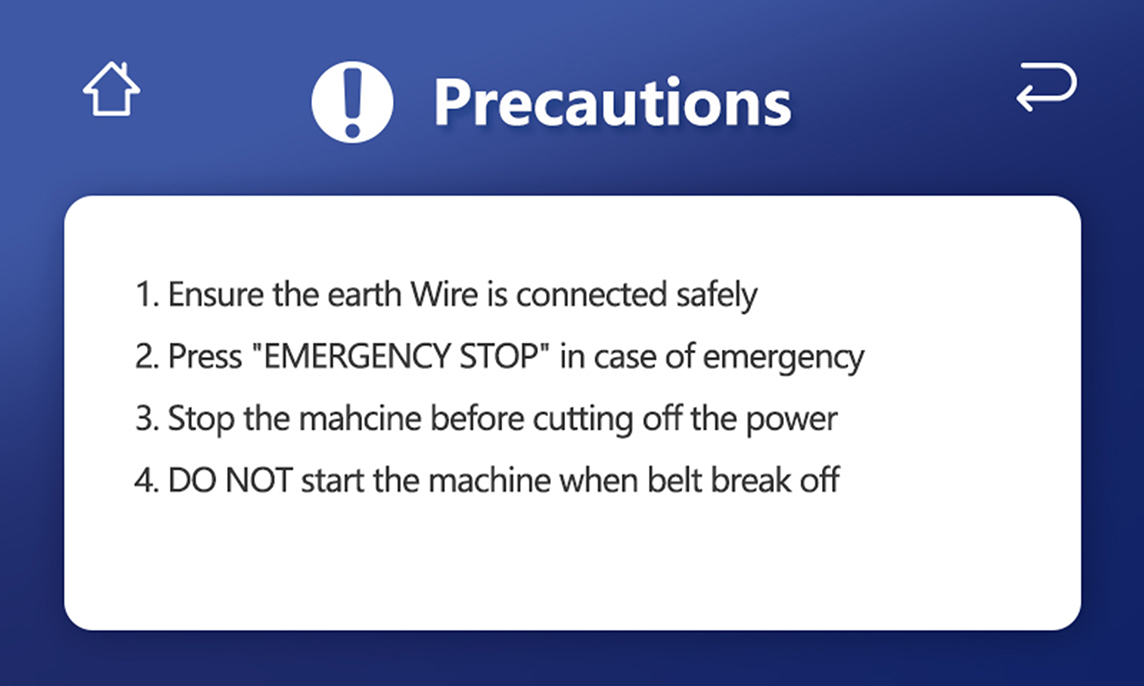 Precautions

1. Ensure the earth Wire is connected safely
2. Press "EMERGENCY STOP" in case of emergency
3. Stop the mahcine before cutting off the power
4. DO NOT start the machine when belt break off